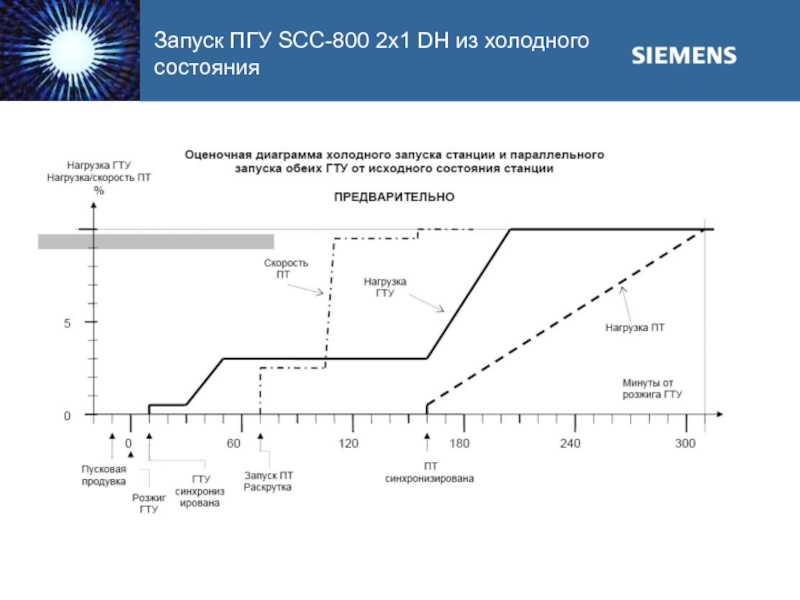 Запуск ПГУ SCC-800 2x1 DH из холодного состояния

SIEMENS

Оценочная диаграмма холодного запуска станции и параллельного запуска обеих ГТУ от исходного состояния станции

ПРЕДВАРИТЕЛЬНО

Нагрузка ГТУ
Нагрузка/скорость ПТ
%

5

0

Скорость ПТ

Нагрузка ГТУ

Нагрузка ПТ

Минуты от розжига ГТУ

0

60

120

180

240

300

Пусковая продувка

Розжиг ГТУ

ГТУ синхронизирована

Запуск ПТ Раскрутка

ПТ синхронизирована